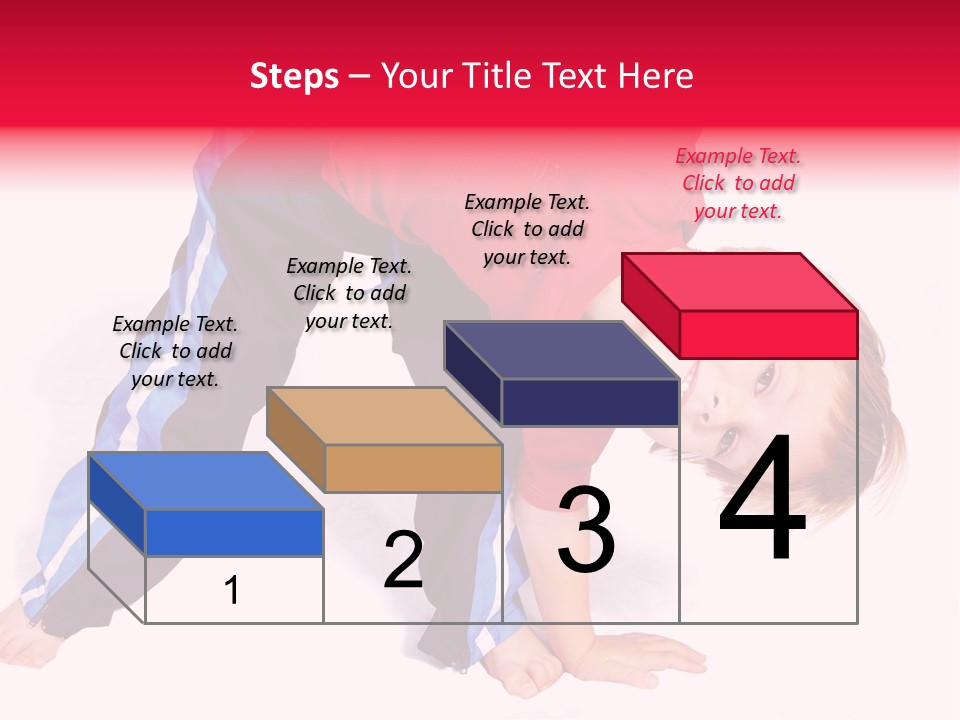 Steps – Your Title Text Here

Example Text. Click to add your text.

Example Text. Click to add your text.

Example Text. Click to add your text.

Example Text. Click to add your text.

1

2

3

4